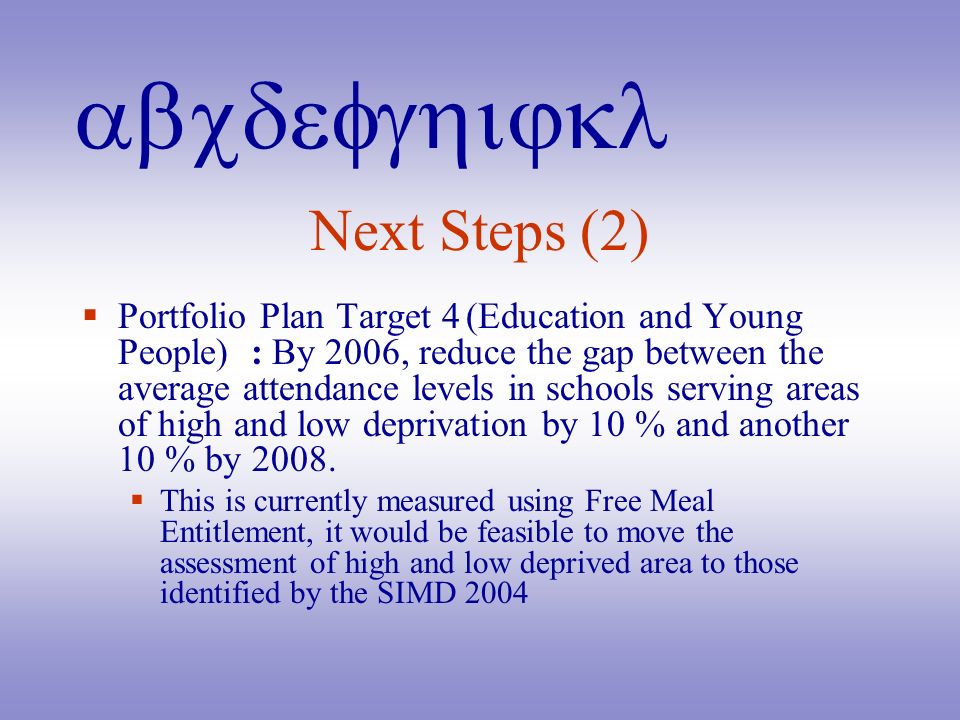 αβχδεφγηιφκλ

Next Steps (2)

▪ Portfolio Plan Target 4 (Education and Young People) : By 2006, reduce the gap between the average attendance levels in schools serving areas of high and low deprivation by 10 % and another 10 % by 2008.

▪ This is currently measured using Free Meal Entitlement, it would be feasible to move the assessment of high and low deprived area to those identified by the SIMD 2004